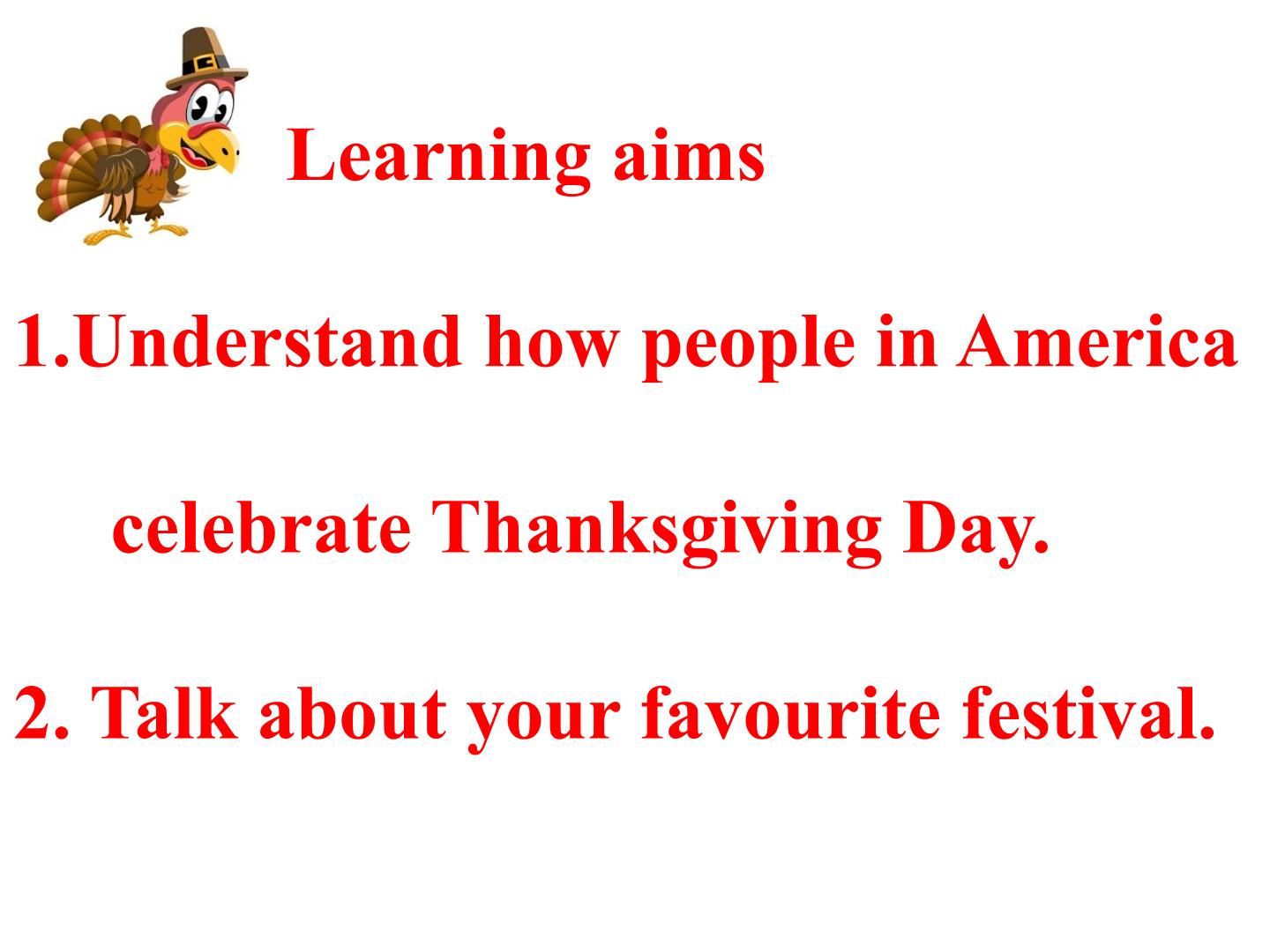 Learning aims

1.Understand how people in America celebrate Thanksgiving Day.

2. Talk about your favourite festival.